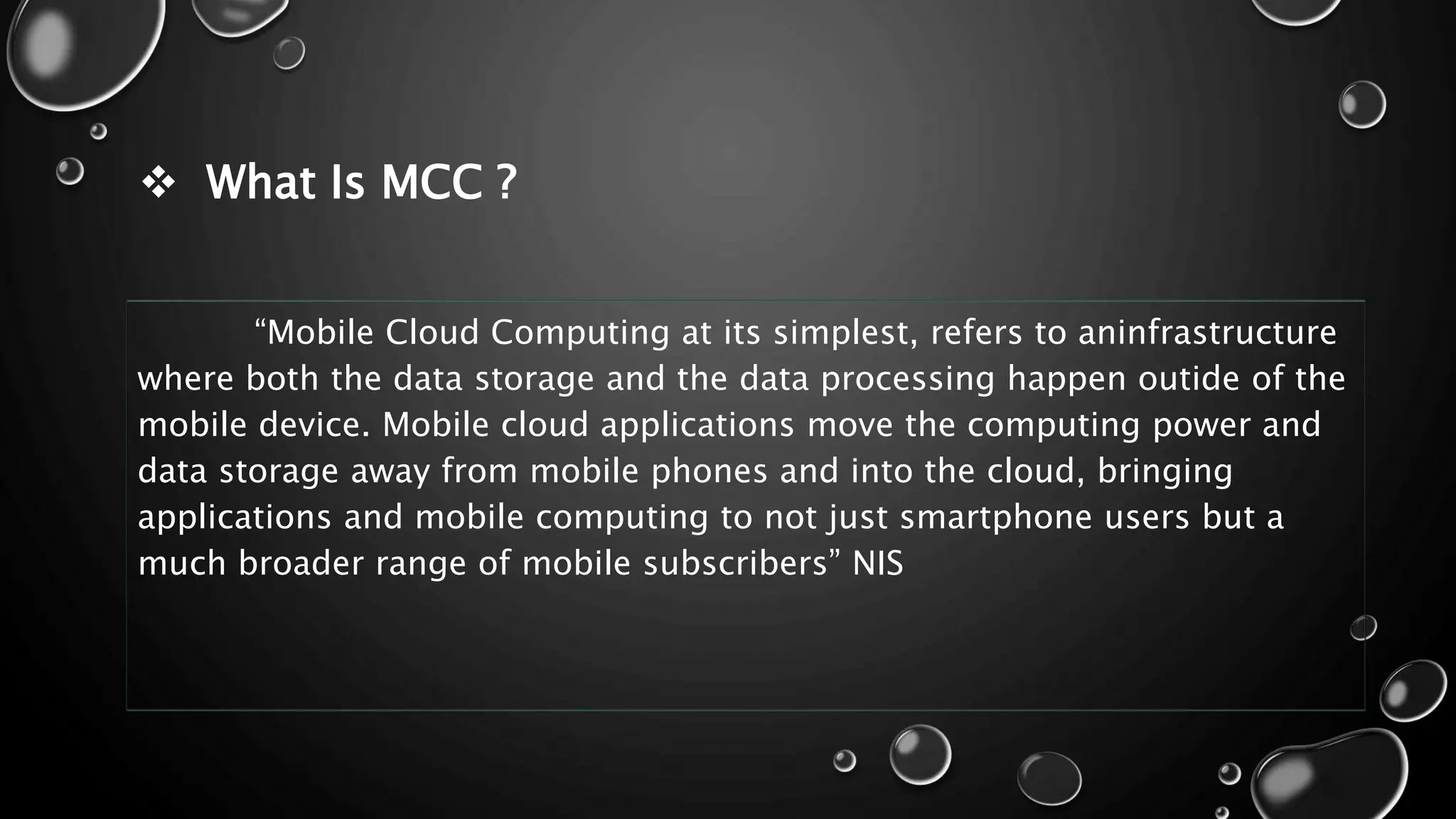 ❖ What Is MCC ?

“Mobile Cloud Computing at its simplest, refers to aninfrastructure where both the data storage and the data processing happen outide of the mobile device. Mobile cloud applications move the computing power and data storage away from mobile phones and into the cloud, bringing applications and mobile computing to not just smartphone users but a much broader range of mobile subscribers” NIS